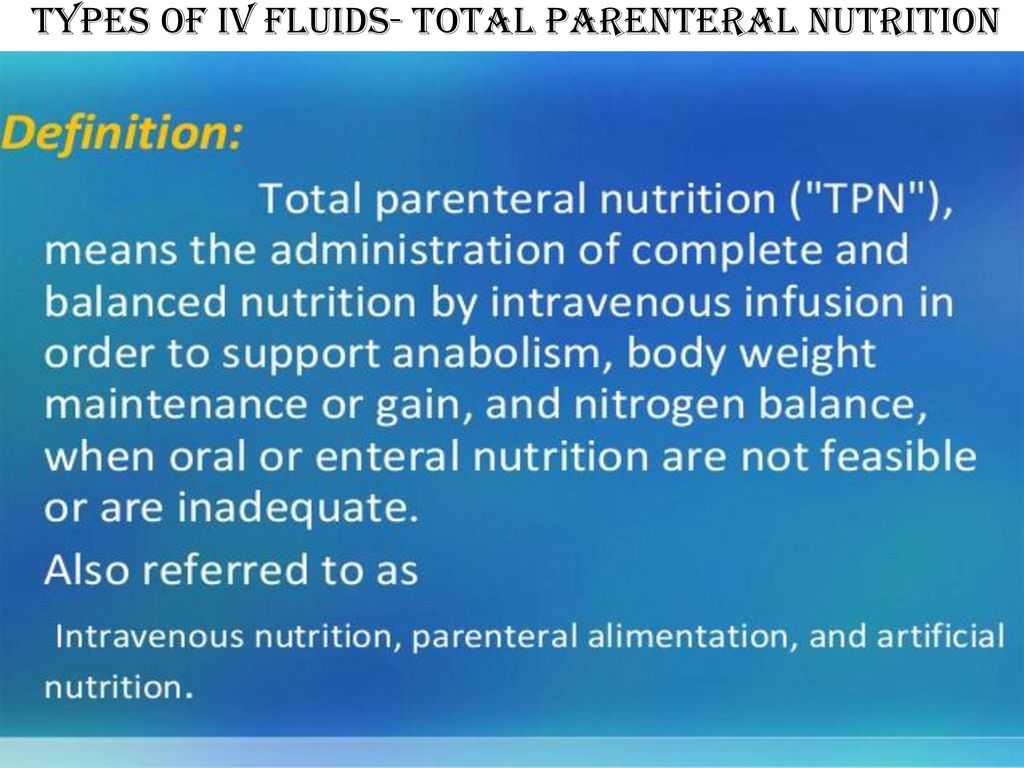 TYPES OF IV FLUIDS- TOTAL PARENTERAL NUTRITION

Definition:

Total parenteral nutrition ("TPN"), means the administration of complete and balanced nutrition by intravenous infusion in order to support anabolism, body weight maintenance or gain, and nitrogen balance, when oral or enteral nutrition are not feasible or are inadequate.

Also referred to as

Intravenous nutrition, parenteral alimentation, and artificial nutrition.